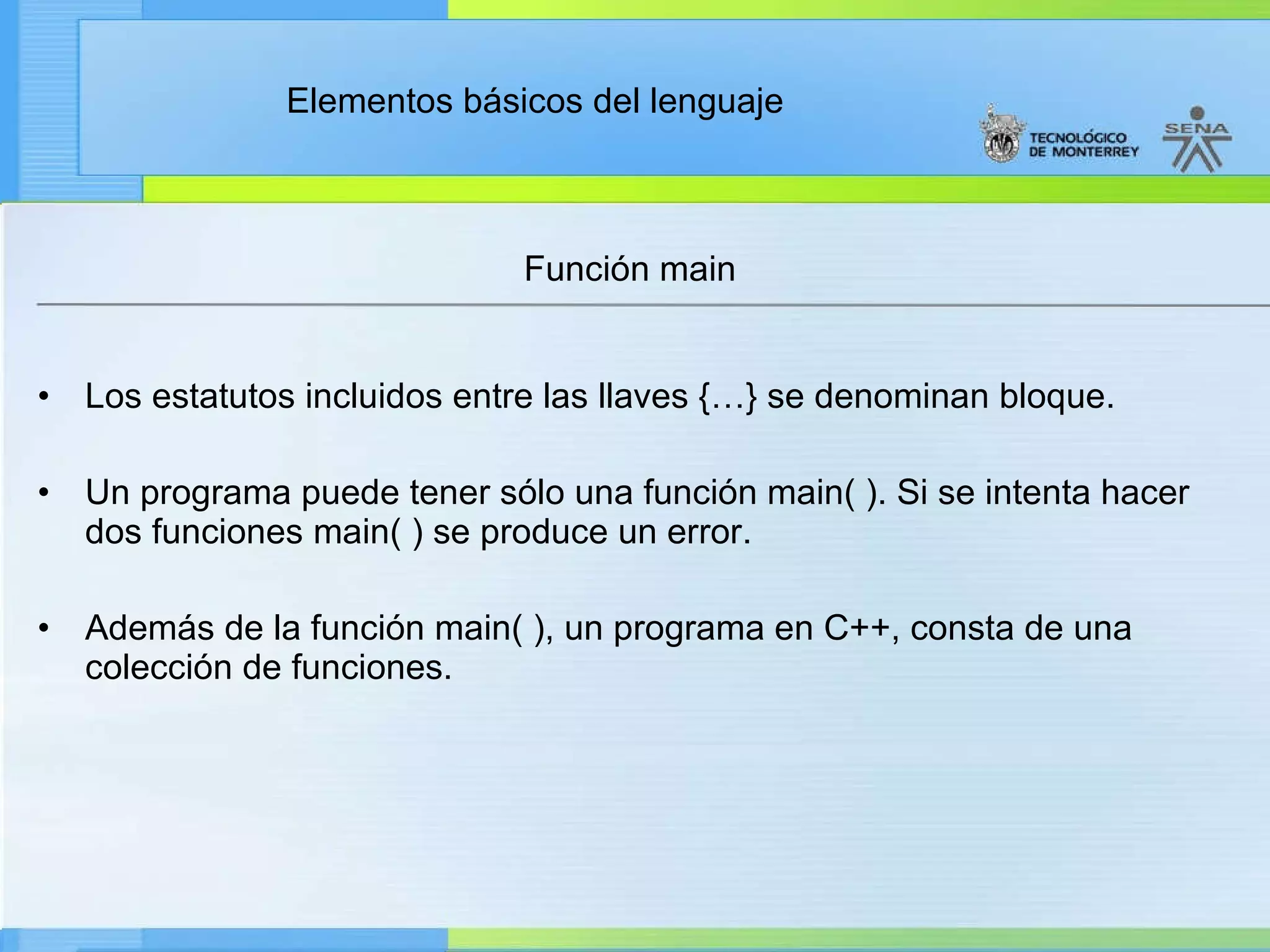 Elementos básicos del lenguaje

TECNOLÓGICO DE MONTERREY

SENA

Función main

• Los estatutos incluidos entre las llaves {…} se denominan bloque.

• Un programa puede tener sólo una función main( ). Si se intenta hacer dos funciones main( ) se produce un error.

• Además de la función main( ), un programa en C++, consta de una colección de funciones.